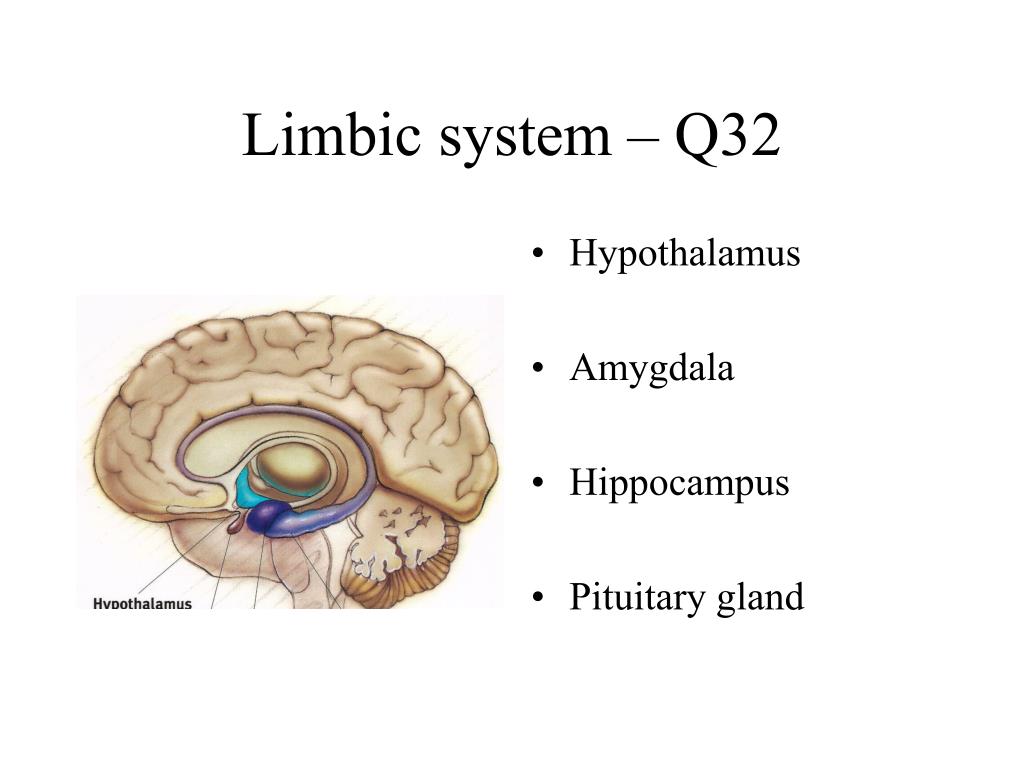 Limbic system – Q32

Hypothalamus
• Hypothalamus
• Amygdala
• Hippocampus
• Pituitary gland